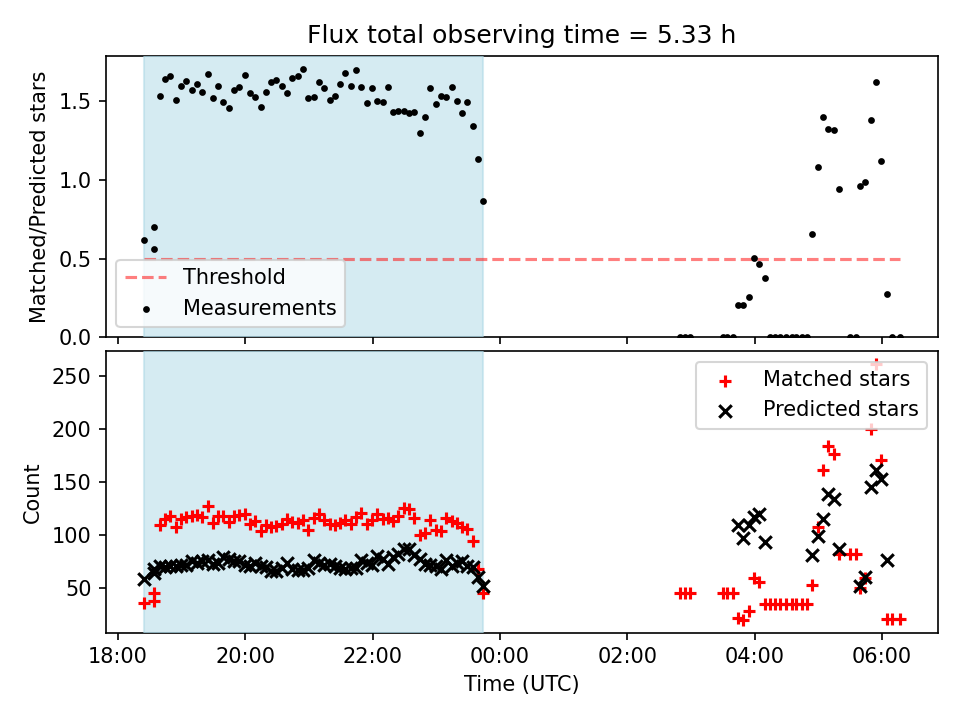 Flux total observing time = 5.33 h

Matched/Predicted stars

1.5
1.0
0.5
0.0

Threshold
Measurements

Count

250
200
150
100
50

Matched stars
Predicted stars

18:00
20:00
22:00
00:00
02:00
04:00
06:00

Time (UTC)